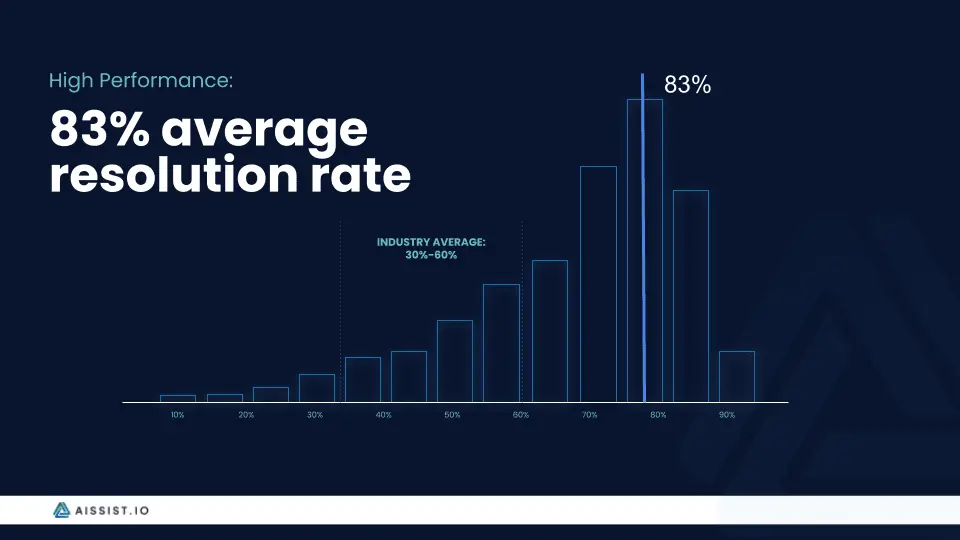 High Performance:

83% average resolution rate

83%

INDUSTRY AVERAGE: 30%-60%

10%
20%
30%
40%
50%
60%
70%
80%
90%

AISSIST.IO